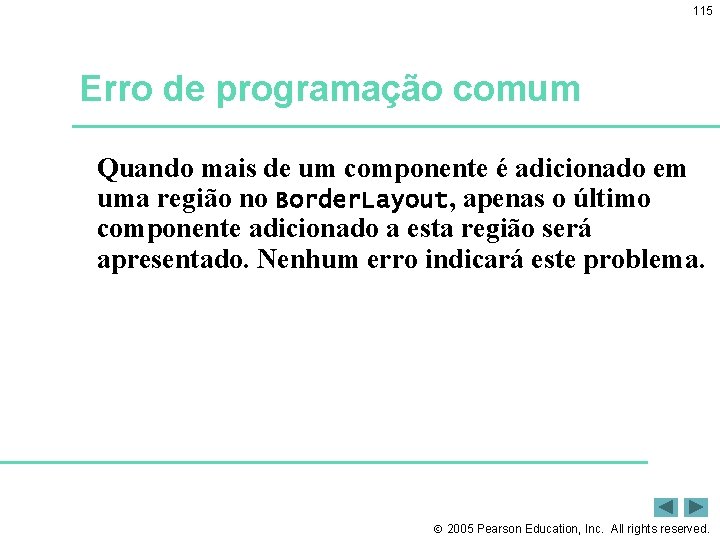 115

Erro de programação comum

Quando mais de um componente é adicionado em uma região no BorderLayout, apenas o último componente adicionado a esta região será apresentado. Nenhum erro indicará este problema.

© 2005 Pearson Education, Inc. All rights reserved.